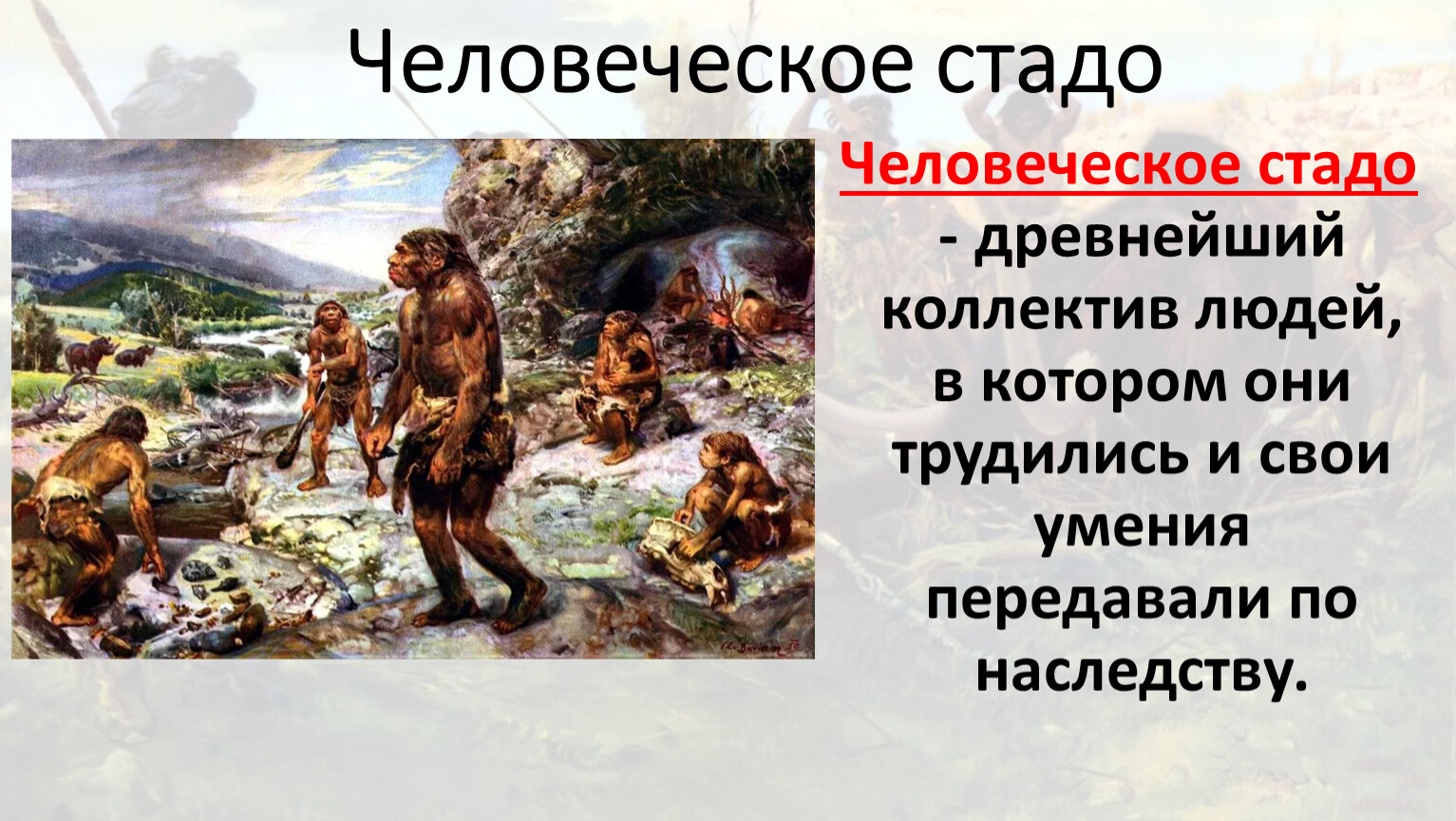 Человеческое стадо

Человеческое стадо - древнейший коллектив людей, в котором они трудились и свои умения передавали по наследству.